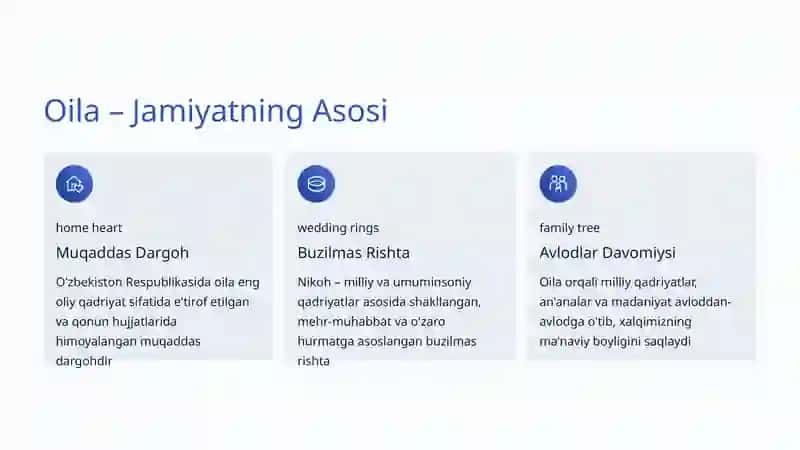 Oila – Jamiyatning Asosi

home heart

Muqaddas Dargoh

O'zbekiston Respublikasida oila eng oliy qadriyat sifatida e'tirof etilgan va qonun hujjatlarida himoyalangan muqaddas dargohdir

wedding rings

Buzilmas Rishta

Nikoh – milliy va umuminsoniy qadriyatlar asosida shakllangan, mehr-muhabbat va o'zaro hurmatga asoslangan buzilmas rishta

family tree

Avlodlar Davomiysi

Oila orqali milliy qadriyatlar, an'analar va madaniyat avloddan-avlodga o'tib, xalqimizning ma'naviy boyligini saqlaydi